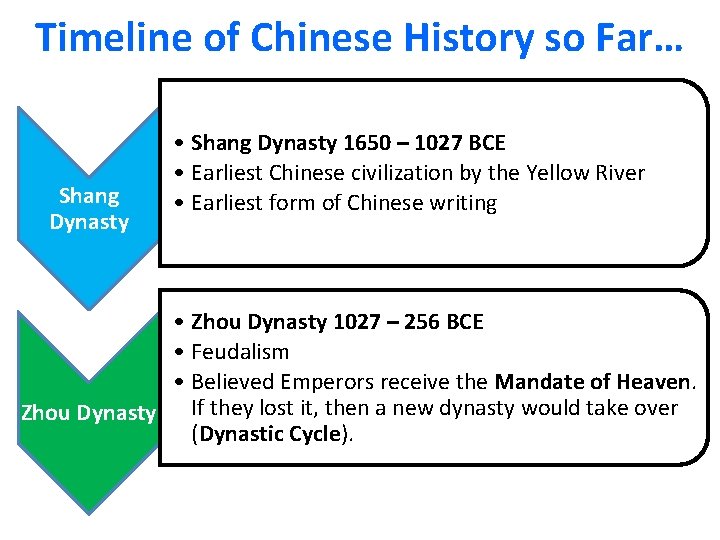 Timeline of Chinese History so Far…

Shang Dynasty

• Shang Dynasty 1650 – 1027 BCE
• Earliest Chinese civilization by the Yellow River
• Earliest form of Chinese writing

Zhou Dynasty

• Zhou Dynasty 1027 – 256 BCE
• Feudalism
• Believed Emperors receive the Mandate of Heaven. If they lost it, then a new dynasty would take over (Dynastic Cycle).